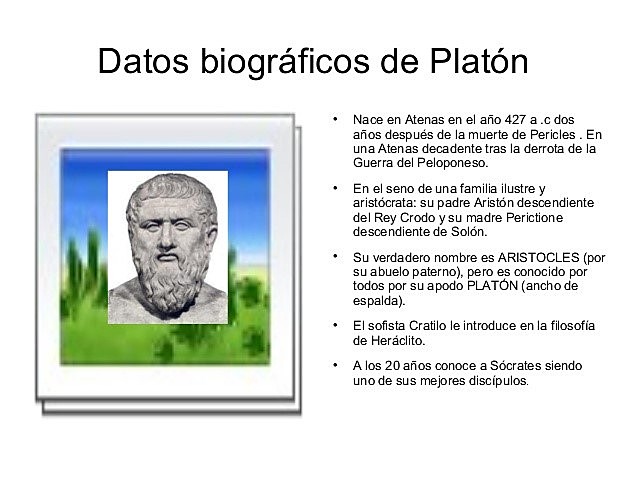 Datos biográficos de Platón

• Nace en Atenas en el año 427 a .c dos años después de la muerte de Pericles . En una Atenas decadente tras la derrota de la Guerra del Peloponeso.

• En el seno de una familia ilustre y aristócrata: su padre Aristón descendiente del Rey Crodo y su madre Perictione descendiente de Solón.

• Su verdadero nombre es ARISTOCLES (por su abuelo paterno), pero es conocido por todos por su apodo PLATÓN (ancho de espalda).

• El sofista Cratilo le introduce en la filosofía de Heráclito.

• A los 20 años conoce a Sócrates siendo uno de sus mejores discípulos.